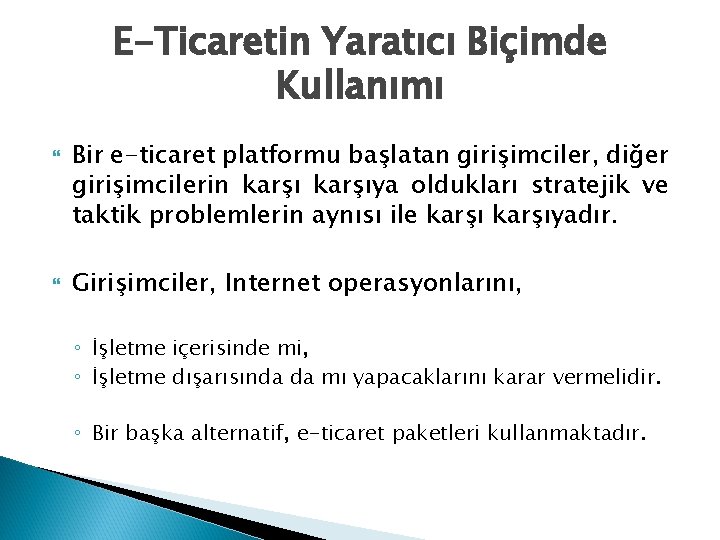 E-Ticaretin Yaratıcı Biçimde Kullanımı

Bir e-ticaret platformu başlatan girişimciler, diğer girişimcilerin karşı karşıya oldukları stratejik ve taktik problemlerin aynısı ile karşı karşıyadır.

Girişimciler, Internet operasyonlarını,

◦ İşletme içerisinde mi,
◦ İşletme dışarısında da mı yapacaklarını karar vermelidir.

◦ Bir başka alternatif, e-ticaret paketleri kullanmaktadır.